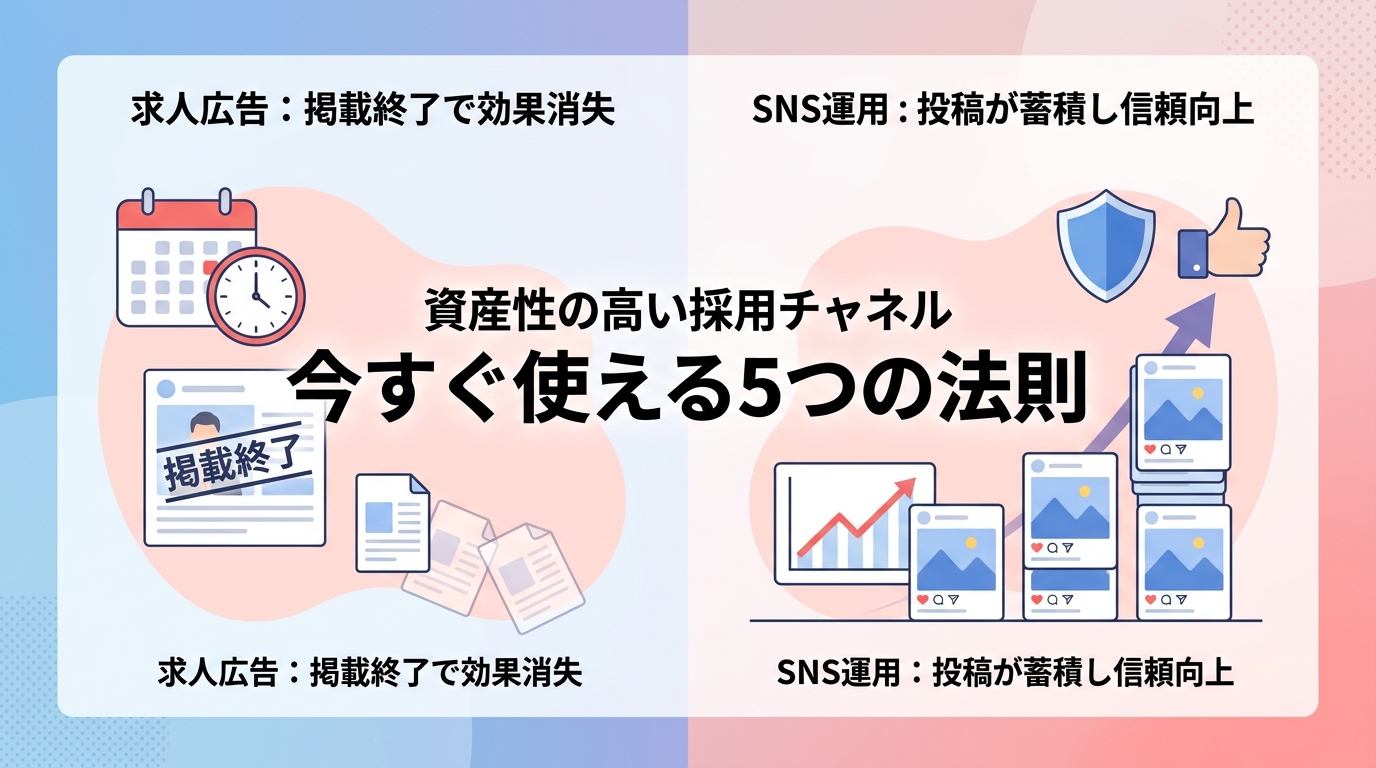 求人広告：掲載終了で効果消失

SNS運用：投稿が蓄積し信頼向上

資産性の高い採用チャネル
今すぐ使える5つの法則

掲載終了

求人広告：掲載終了で効果消失

SNS運用：投稿が蓄積し信頼向上